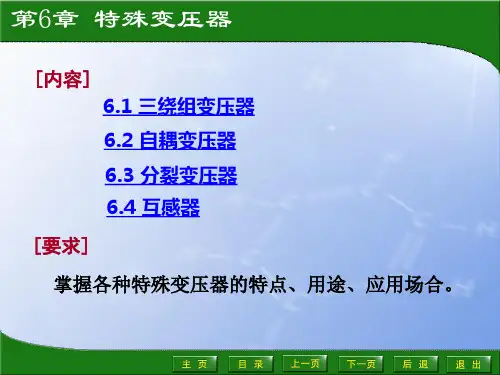 第6章 特殊变压器

[内容]

6.1 三绕组变压器

6.2 自耦变压器

6.3 分裂变压器

6.4 互感器

[要求]

掌握各种特殊变压器的特点、用途、应用场合。

主 页 目 录 上一页 下一页 后 退 退 出